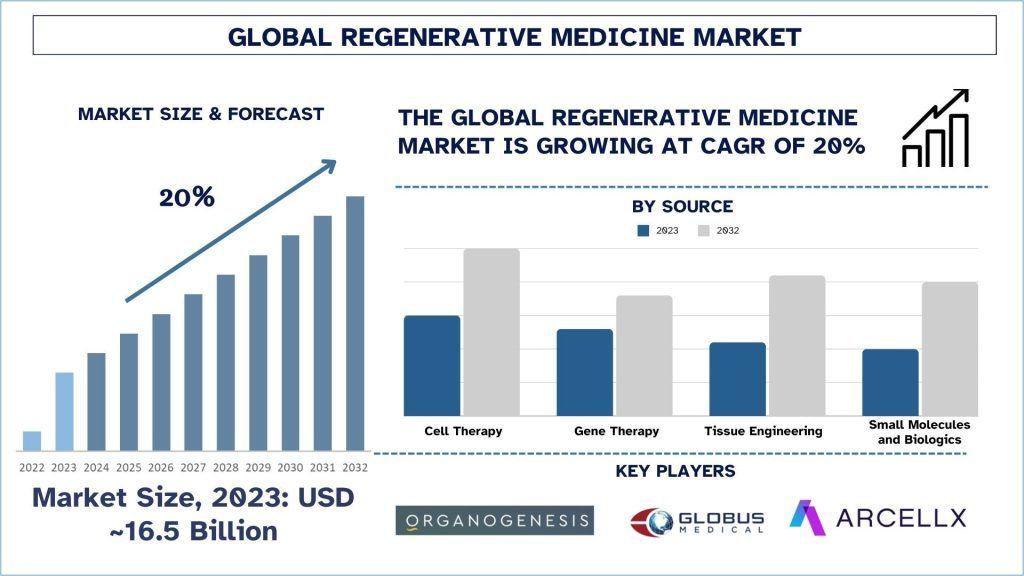 GLOBAL REGENERATIVE MEDICINE MARKET

MARKET SIZE & FORECAST

20%

2022 2023 2024 2025 2026 2027 2028 2029 2030 2031 2032

Market Size, 2023: USD ~16.5 Billion

THE GLOBAL REGENERATIVE MEDICINE MARKET IS GROWING AT CAGR OF 20%

BY SOURCE

2023 2032

Cell Therapy

Gene Therapy

Tissue Engineering

Small Molecules and Biologics

KEY PLAYERS

ORGANOGENESIS

GLOBUS MEDICAL

ARCELLX